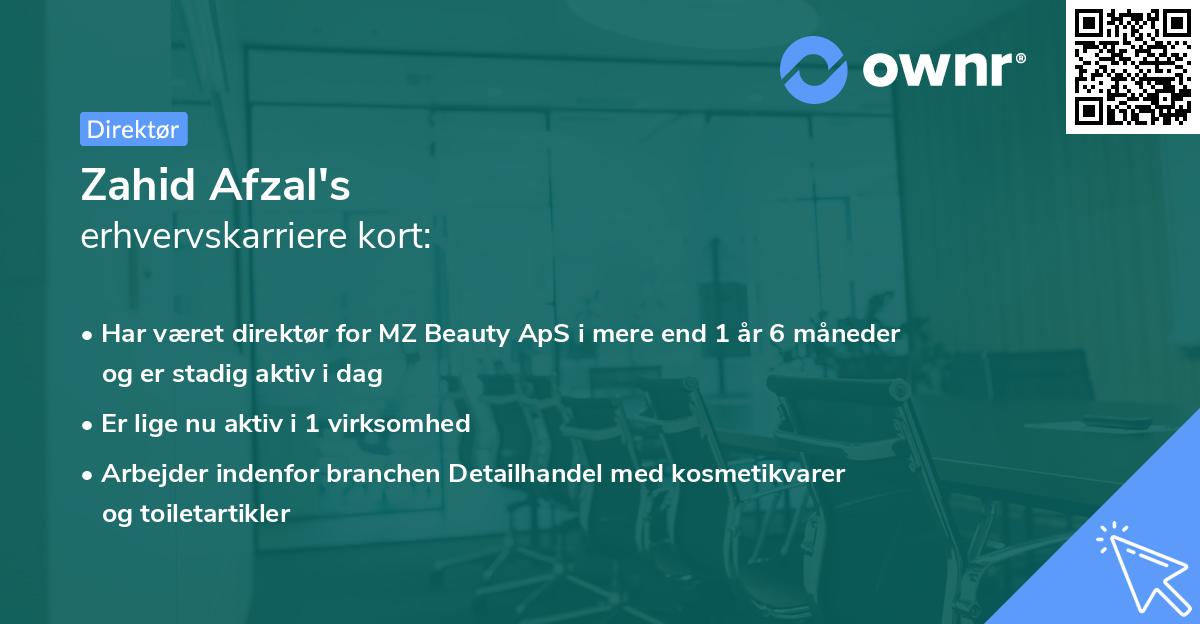 ownr®

Direktør

Zahid Afzal's
erhvervskarriere kort:

• Har været direktør for MZ Beauty ApS i mere end 1 år 6 måneder og er stadig aktiv i dag

• Er lige nu aktiv i 1 virksomhed

• Arbejder indenfor branchen Detailhandel med kosmetikvarer og toiletartikler